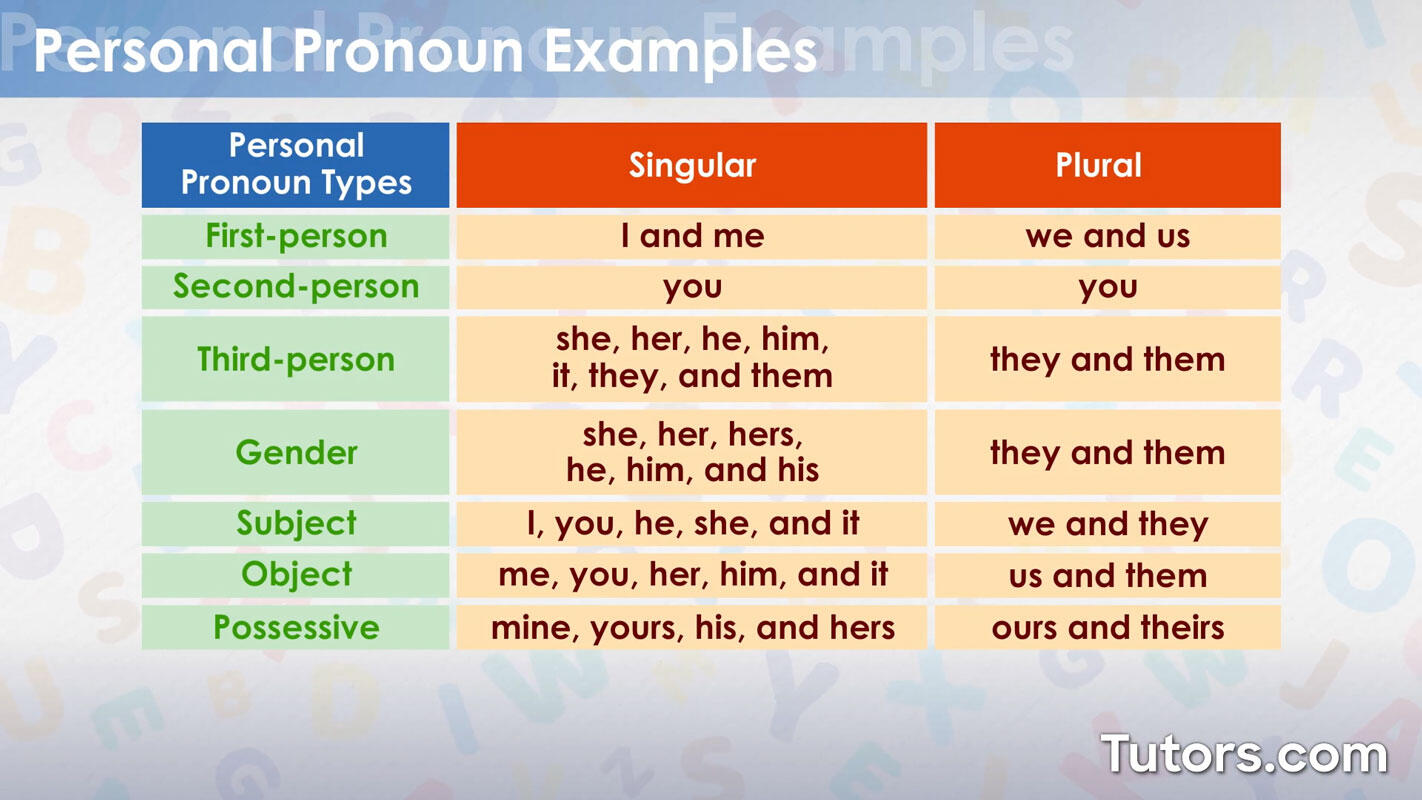 Personal Pronoun Examples

| Personal Pronoun Types | Singular | Plural |
|---|---|---|
| First-person | I and me | we and us |
| Second-person | you | you |
| Third-person | she, her, he, him, it, they, and them | they and them |
| Gender | she, her, hers, he, him, and his | they and them |
| Subject | I, you, he, she, and it | we and they |
| Object | me, you, her, him, and it | us and them |
| Possessive | mine, yours, his, and hers | ours and theirs |

Tutors.com